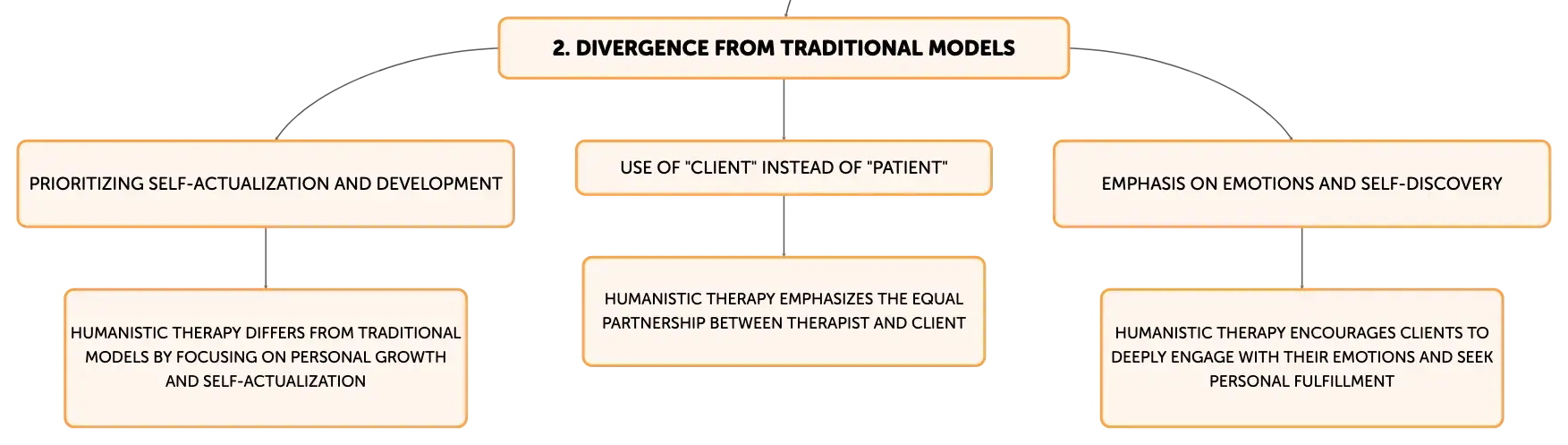 2. DIVERGENCE FROM TRADITIONAL MODELS

PRIORITIZING SELF-ACTUALIZATION AND DEVELOPMENT

HUMANISTIC THERAPY DIFFERS FROM TRADITIONAL MODELS BY FOCUSING ON PERSONAL GROWTH AND SELF-ACTUALIZATION

USE OF "CLIENT" INSTEAD OF "PATIENT"

HUMANISTIC THERAPY EMPHASIZES THE EQUAL PARTNERSHIP BETWEEN THERAPIST AND CLIENT

EMPHASIS ON EMOTIONS AND SELF-DISCOVERY

HUMANISTIC THERAPY ENCOURAGES CLIENTS TO DEEPLY ENGAGE WITH THEIR EMOTIONS AND SEEK PERSONAL FULFILLMENT